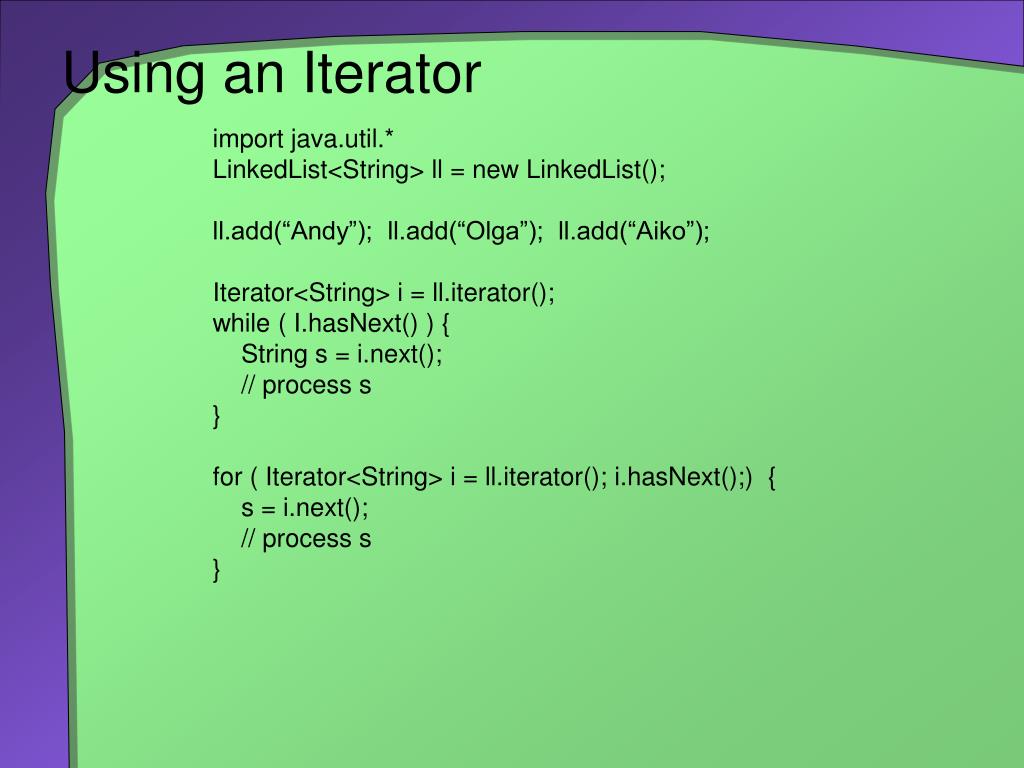 Using an Iterator

import java.util.*
LinkedList<String> ll = new LinkedList();

ll.add(“Andy”);  ll.add(“Olga”);  ll.add(“Aiko”);

Iterator<String> i = ll.iterator();
while ( I.hasNext() ) {
String s = i.next();
// process s
}

for ( Iterator<String> i = ll.iterator(); i.hasNext();)  {
s = i.next();
// process s
}